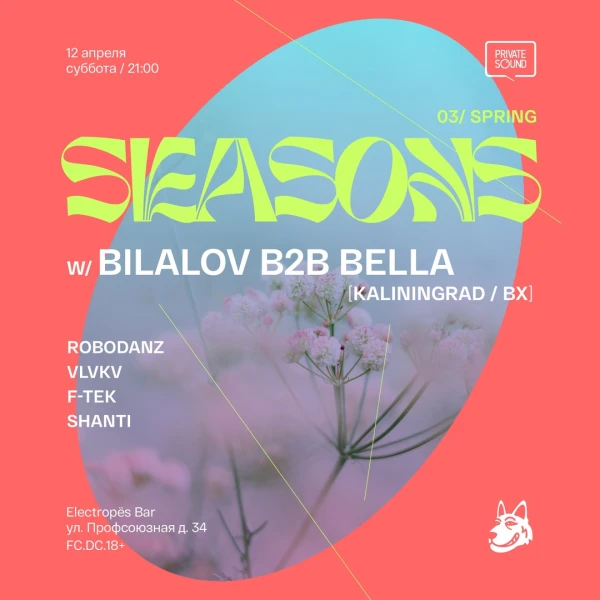 12 апреля
суббота / 21:00

PRIVATE SOUND

03/ SPRING

SEASONS

w/ BILALOV B2B BELLA
[KALININGRAD / BX]

ROBODANZ
VLVKV
F-TEK
SHANTI

Electropës Bar
ул. Профсоюзная д. 34
FC.DC.18+